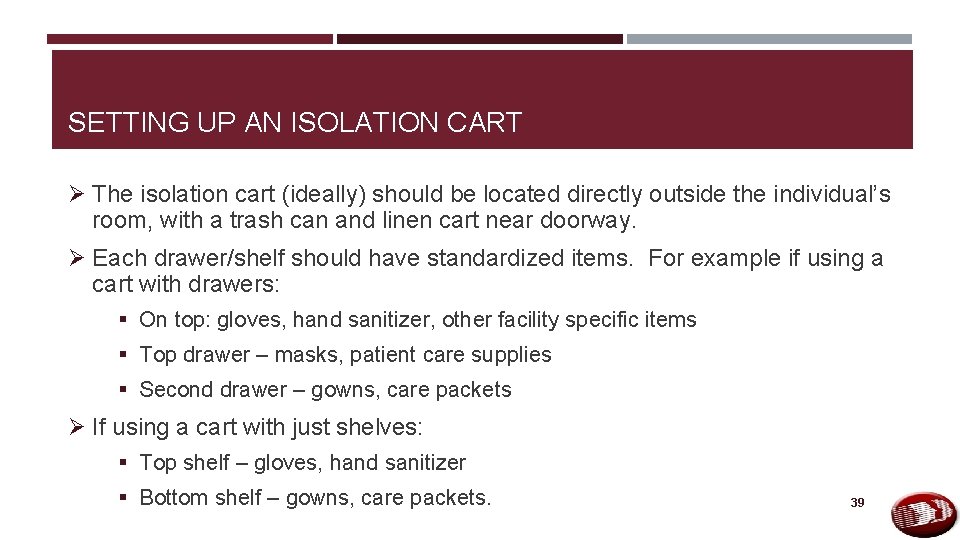 SETTING UP AN ISOLATION CART

➢ The isolation cart (ideally) should be located directly outside the individual's room, with a trash can and linen cart near doorway.

➢ Each drawer/shelf should have standardized items.  For example if using a cart with drawers:

▪ On top: gloves, hand sanitizer, other facility specific items

▪ Top drawer – masks, patient care supplies

▪ Second drawer – gowns, care packets

➢ If using a cart with just shelves:

▪ Top shelf – gloves, hand sanitizer

▪ Bottom shelf – gowns, care packets.

39